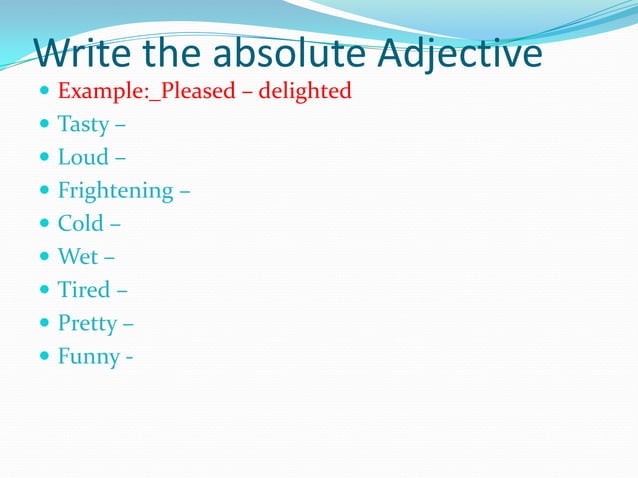 Write the absolute Adjective

- Example:_Pleased – delighted
- Tasty –
- Loud –
- Frightening –
- Cold –
- Wet –
- Tired –
- Pretty –
- Funny -